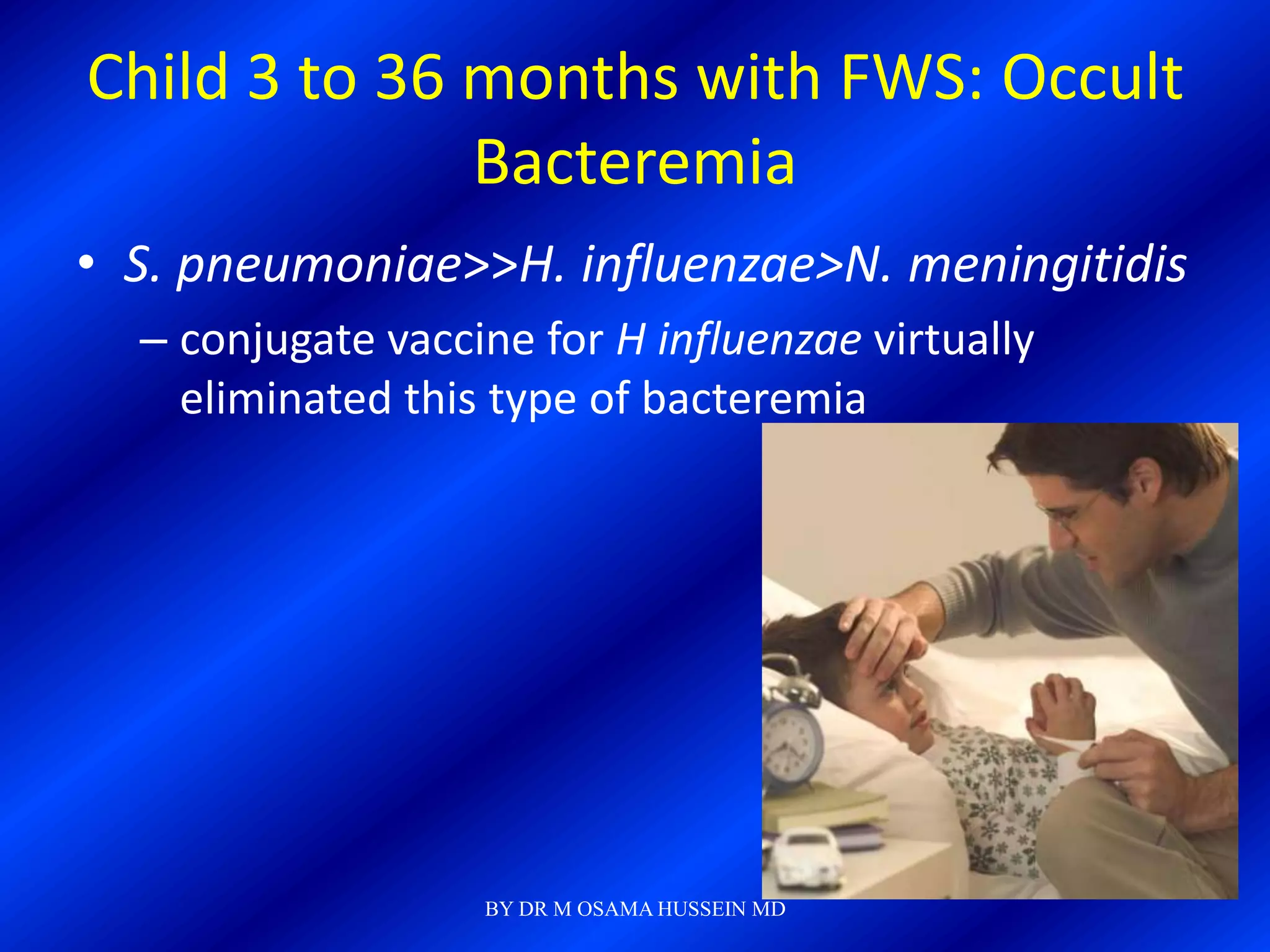 Child 3 to 36 months with FWS: Occult Bacteremia

• S. pneumoniae>>H. influenzae>N. meningitidis
– conjugate vaccine for H influenzae virtually eliminated this type of bacteremia

BY DR M OSAMA HUSSEIN MD